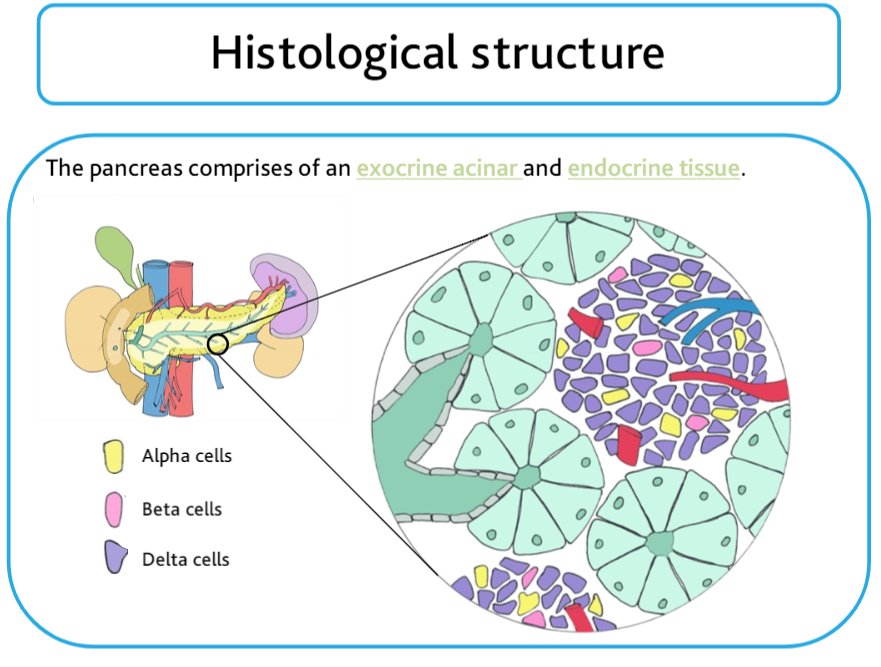 Histological structure

The pancreas comprises of an exocrine acinar and endocrine tissue.

Alpha cells

Beta cells

Delta cells